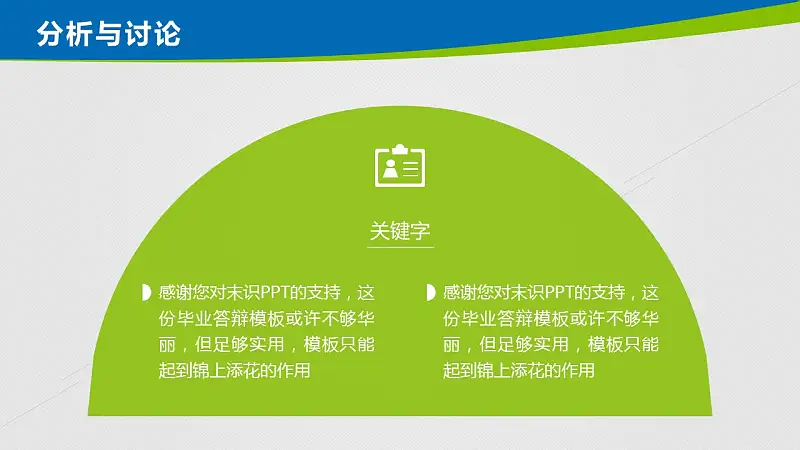 分析与讨论

关键字

感谢您对末识PPT的支持，这份毕业答辩模板或许不够华丽，但足够实用，模板只能起到锦上添花的作用

感谢您对末识PPT的支持，这份毕业答辩模板或许不够华丽，但足够实用，模板只能起到锦上添花的作用